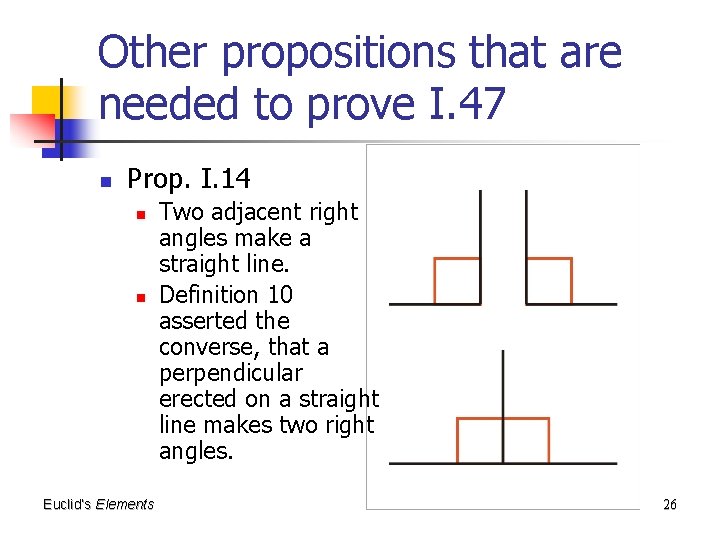 Other propositions that are needed to prove I.47

Prop. I.14

Two adjacent right angles make a straight line.

Definition 10 asserted the converse, that a perpendicular erected on a straight line makes two right angles.

Euclid's Elements

26